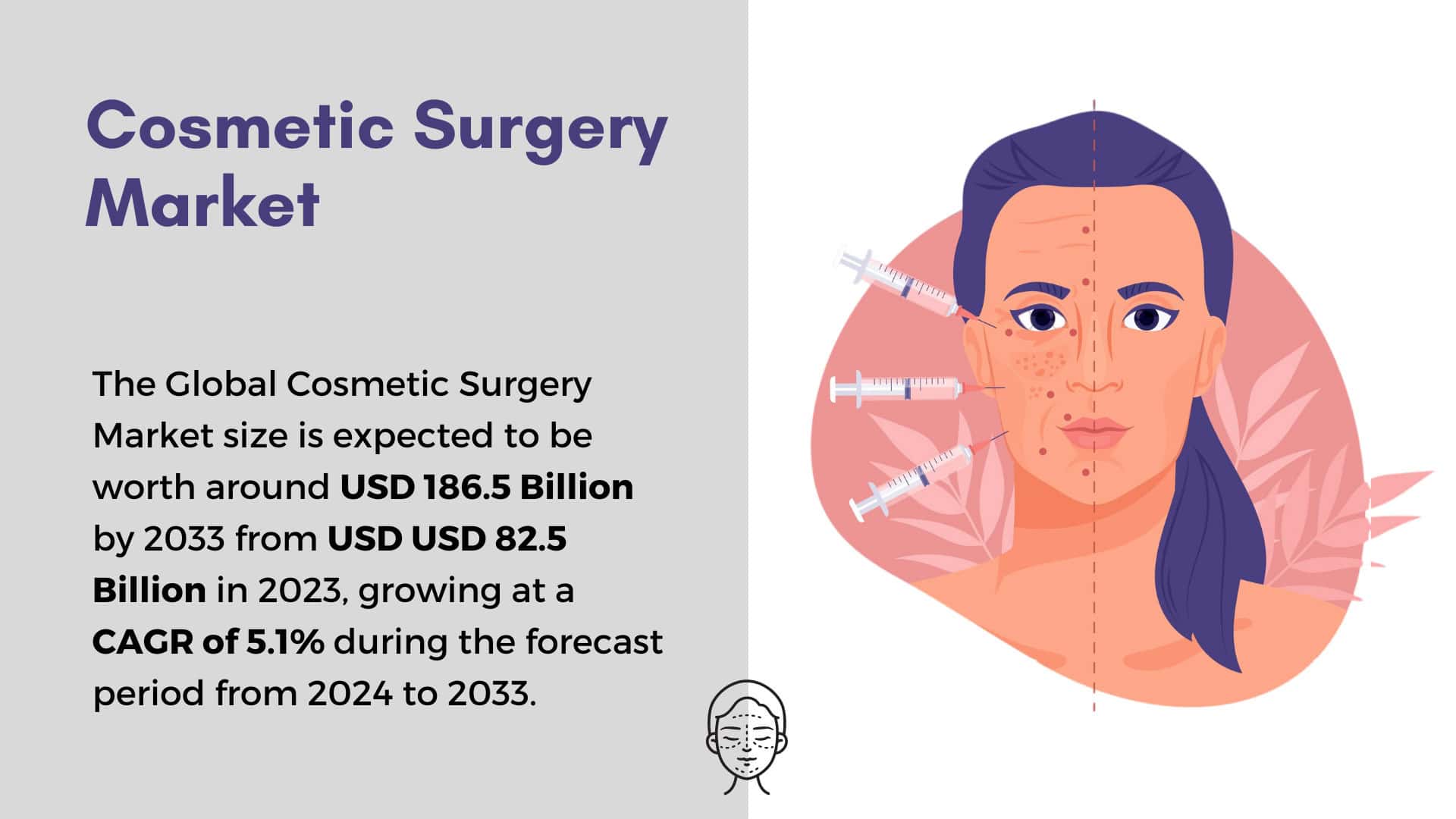 Cosmetic Surgery Market

The Global Cosmetic Surgery Market size is expected to be worth around USD 186.5 Billion by 2033 from USD USD 82.5 Billion in 2023, growing at a CAGR of 5.1% during the forecast period from 2024 to 2033.